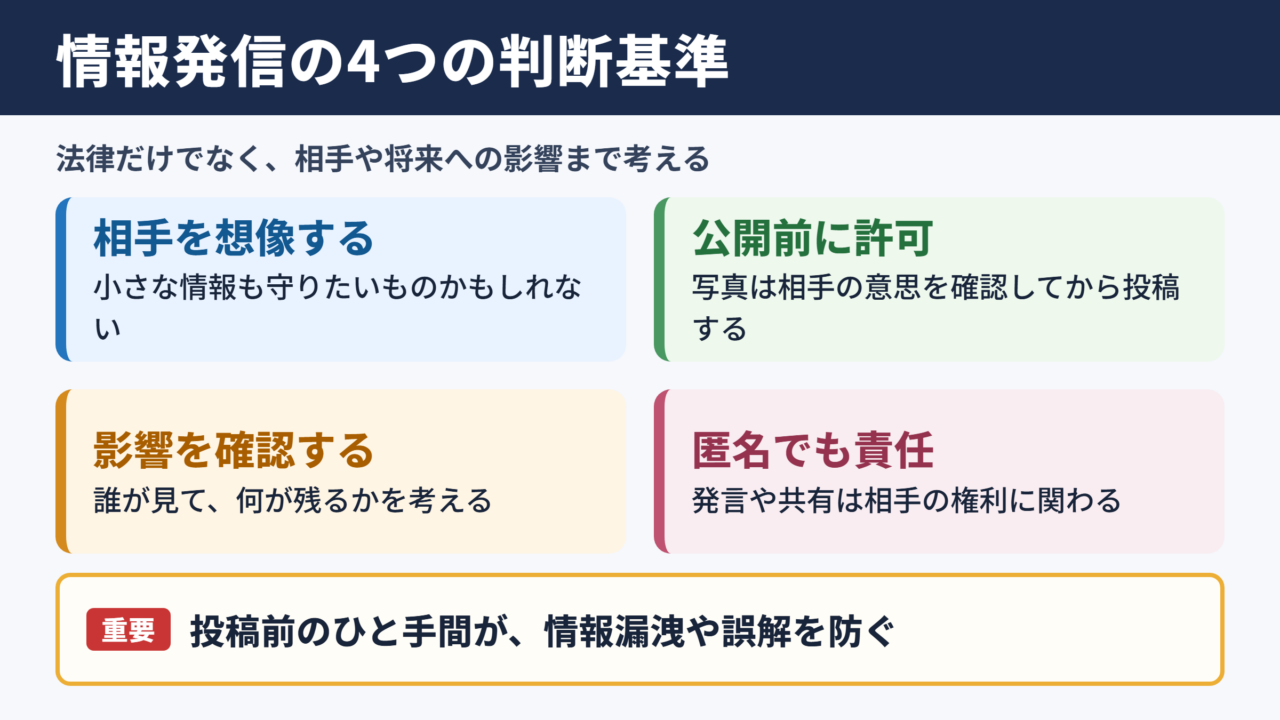 情報発信の4つの判断基準

法律だけでなく、相手や将来への影響まで考える

相手を想像する
小さな情報も守りたいものかもしれない

公開前に許可
写真は相手の意思を確認してから投稿する

影響を確認する
誰が見て、何が残るかを考える

匿名でも責任
発言や共有は相手の権利に関わる

重要 投稿前のひと手間が、情報漏洩や誤解を防ぐ